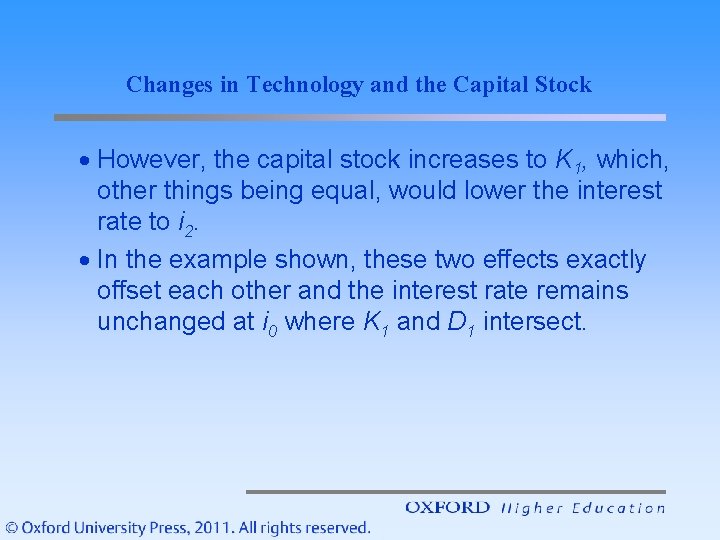 Changes in Technology and the Capital Stock

• However, the capital stock increases to $K_1$, which, other things being equal, would lower the interest rate to $i_2$.

• In the example shown, these two effects exactly offset each other and the interest rate remains unchanged at $i_0$ where $K_1$ and $D_1$ intersect.

OXFORD Higher Education

© Oxford University Press, 2011. All rights reserved.